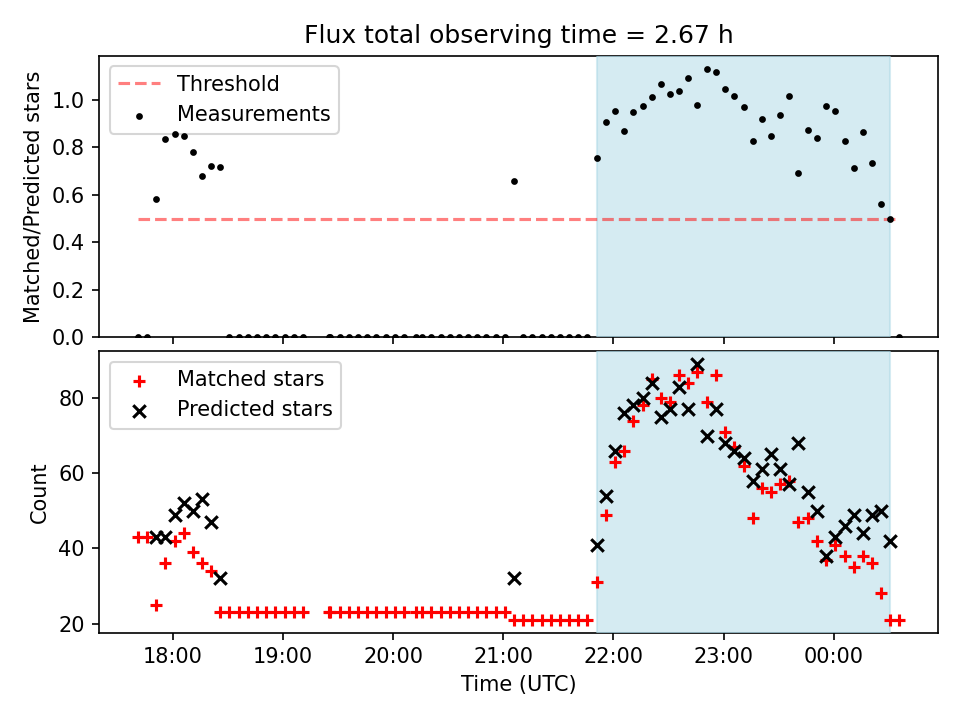 Flux total observing time = 2.67 h

Threshold
Measurements

Matched/Predicted stars

1.0
0.8
0.6
0.4
0.2
0.0

Matched stars
Predicted stars

Count

80
60
40
20

18:00
19:00
20:00
21:00
22:00
23:00
00:00

Time (UTC)